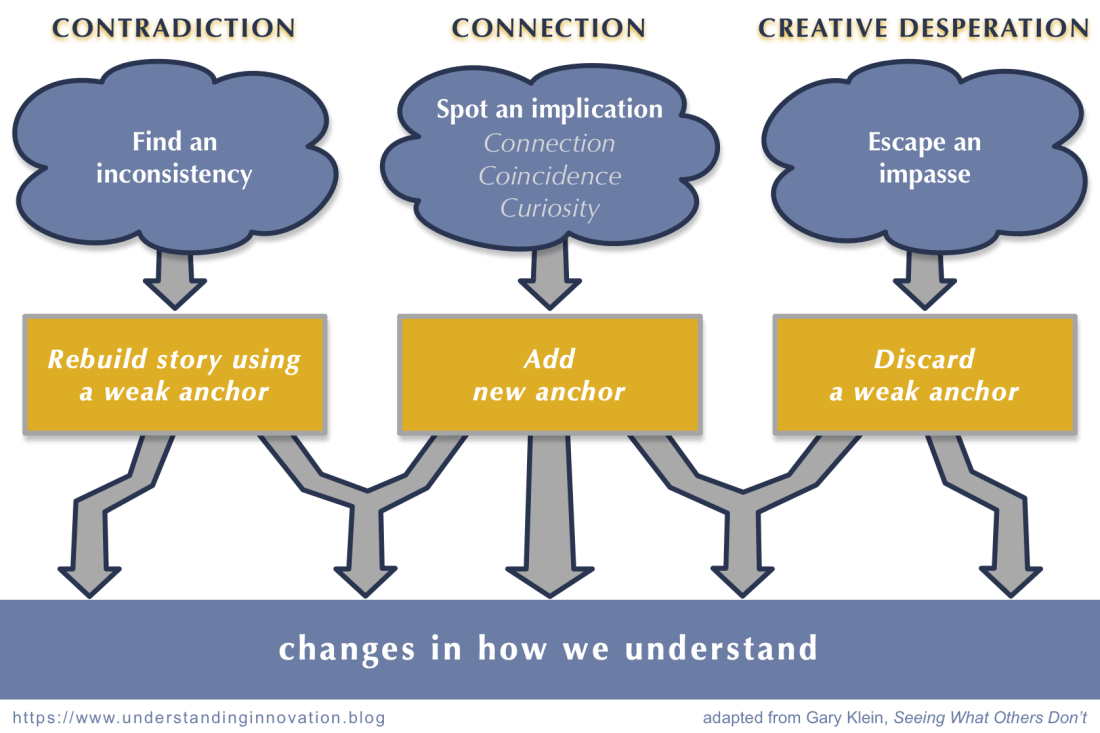 CONTRADICTION

CONNECTION

CREATIVE DESPERATION

Find an inconsistency

Spot an implication
Connection
Coincidence
Curiosity

Escape an impasse

Rebuild story using a weak anchor

Add new anchor

Discard a weak anchor

changes in how we understand

https://www.understandinginnovation.blog

adapted from Gary Klein, Seeing What Others Don't